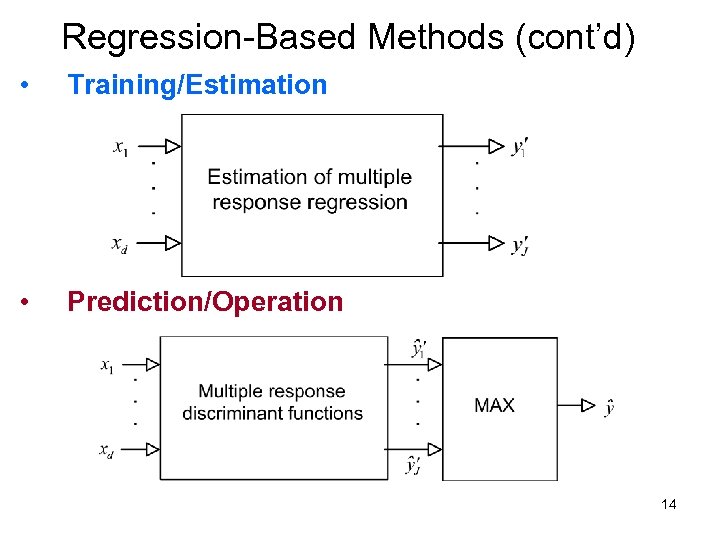 Regression-Based Methods (cont'd)

• Training/Estimation

$x_1$
.
.
.
$x_d$

Estimation of multiple response regression

$y_1'$
.
.
.
$y_J'$

• Prediction/Operation

$x_1$
.
.
.
$x_d$

Multiple response discriminant functions

$\hat{y}_1'$
.
.
.
$\hat{y}_J'$

MAX

$\hat{y}$

14